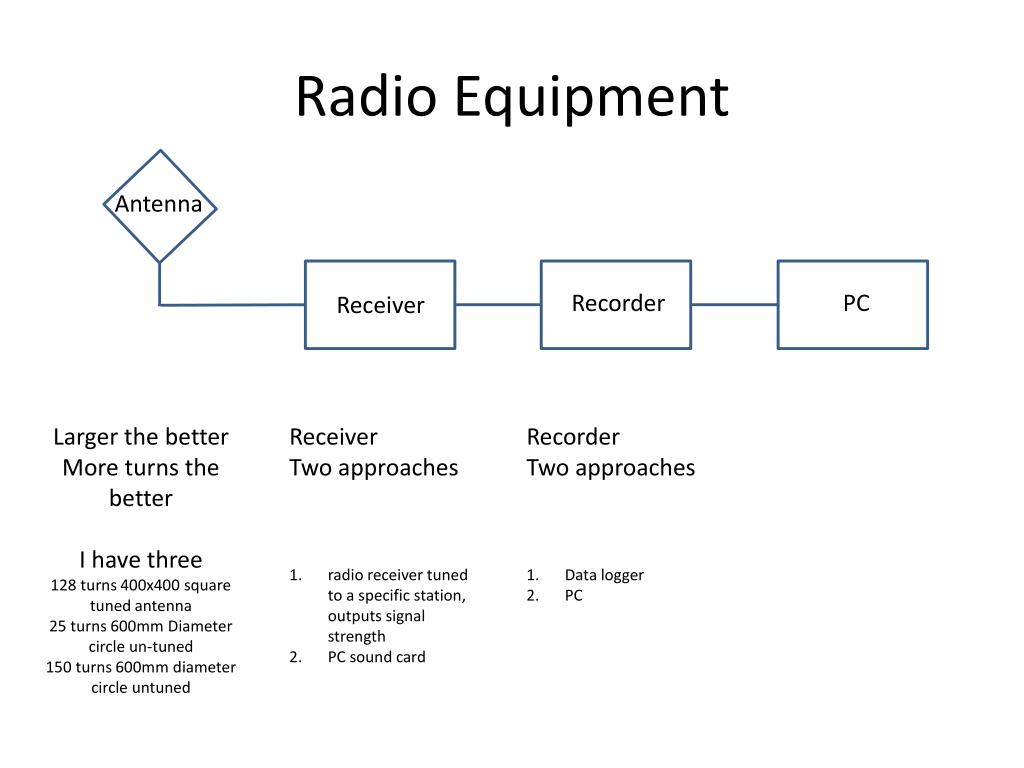 Radio Equipment

Antenna

Receiver

Recorder

PC

Larger the better
More turns the better

I have three
128 turns 400x400 square tuned antenna
25 turns 600mm Diameter circle un-tuned
150 turns 600mm diameter circle untuned

Receiver
Two approaches

1. radio receiver tuned to a specific station, outputs signal strength
2. PC sound card

Recorder
Two approaches

1. Data logger
2. PC